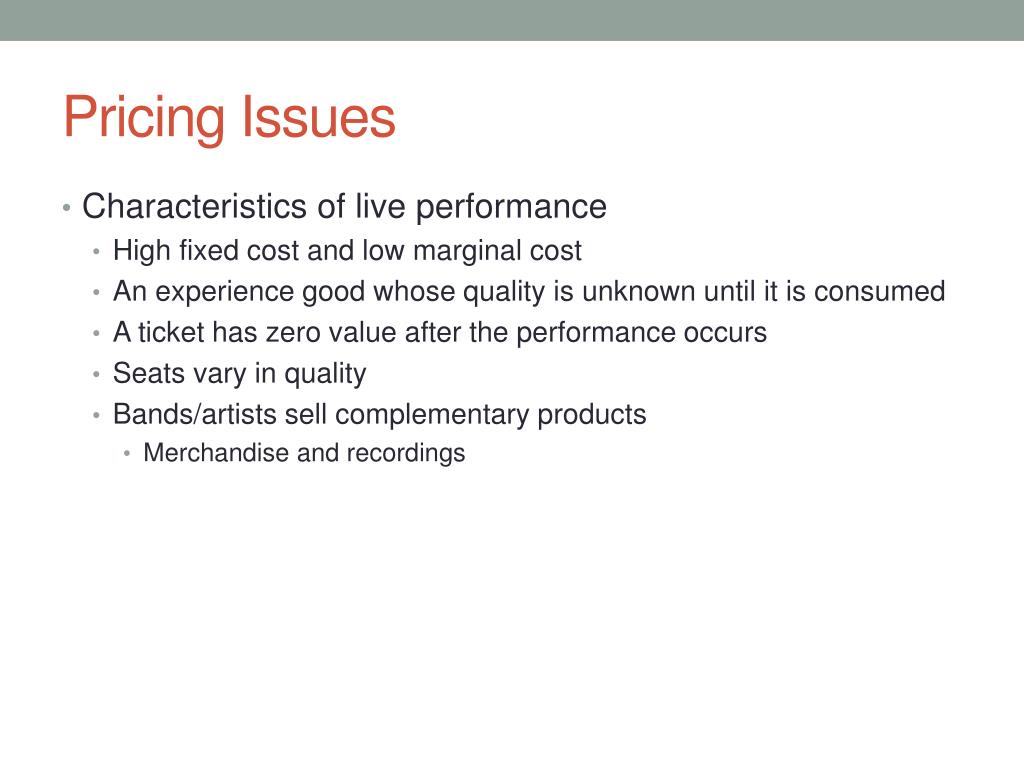 Pricing Issues

• Characteristics of live performance
  • High fixed cost and low marginal cost
  • An experience good whose quality is unknown until it is consumed
  • A ticket has zero value after the performance occurs
  • Seats vary in quality
  • Bands/artists sell complementary products
    • Merchandise and recordings